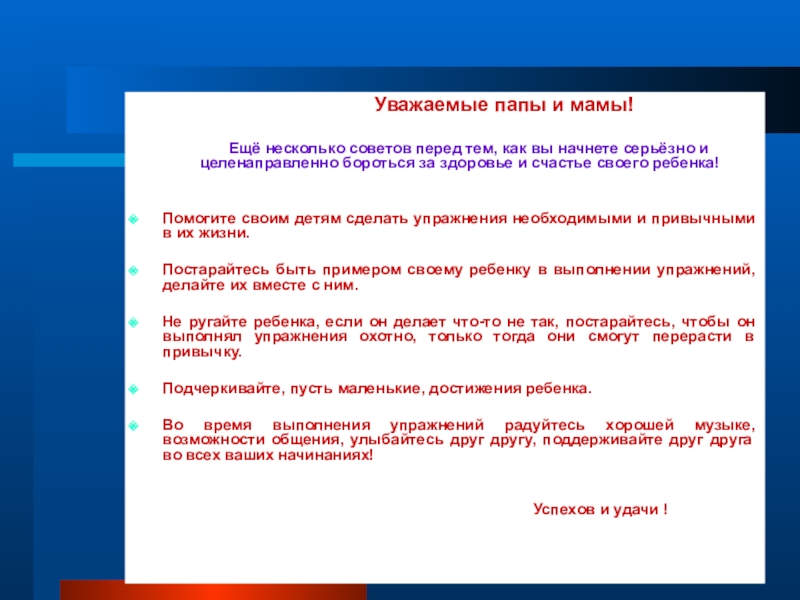 Уважаемые папы и мамы!

Ещё несколько советов перед тем, как вы начнете серьёзно и целенаправленно бороться за здоровье и счастье своего ребенка!

Помогите своим детям сделать упражнения необходимыми и привычными в их жизни.

Постарайтесь быть примером своему ребенку в выполнении упражнений, делайте их вместе с ним.

Не ругайте ребенка, если он делает что-то не так, постарайтесь, чтобы он выполнял упражнения охотно, только тогда они смогут перерасти в привычку.

Подчеркивайте, пусть маленькие, достижения ребенка.

Во время выполнения упражнений радуйтесь хорошей музыке, возможности общения, улыбайтесь друг другу, поддерживайте друг друга во всех ваших начинаниях!

Успехов и удачи !